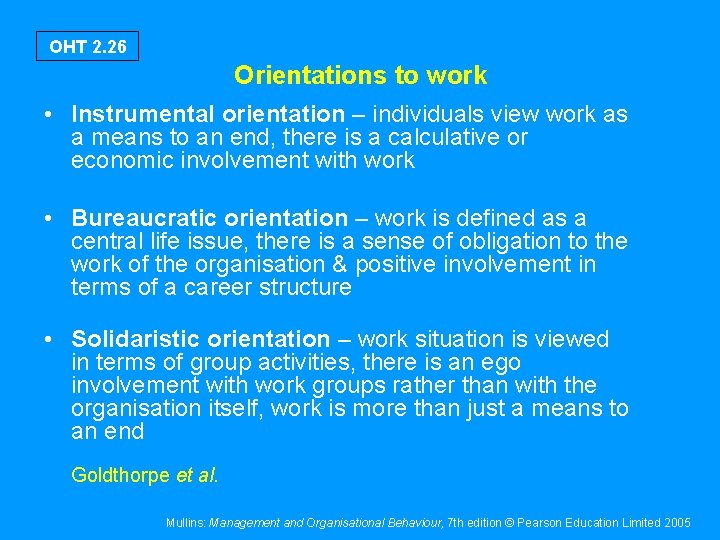 OHT 2.26

Orientations to work

• Instrumental orientation – individuals view work as a means to an end, there is a calculative or economic involvement with work

• Bureaucratic orientation – work is defined as a central life issue, there is a sense of obligation to the work of the organisation & positive involvement in terms of a career structure

• Solidaristic orientation – work situation is viewed in terms of group activities, there is an ego involvement with work groups rather than with the organisation itself, work is more than just a means to an end

Goldthorpe et al.

Mullins: Management and Organisational Behaviour, 7th edition © Pearson Education Limited 2005